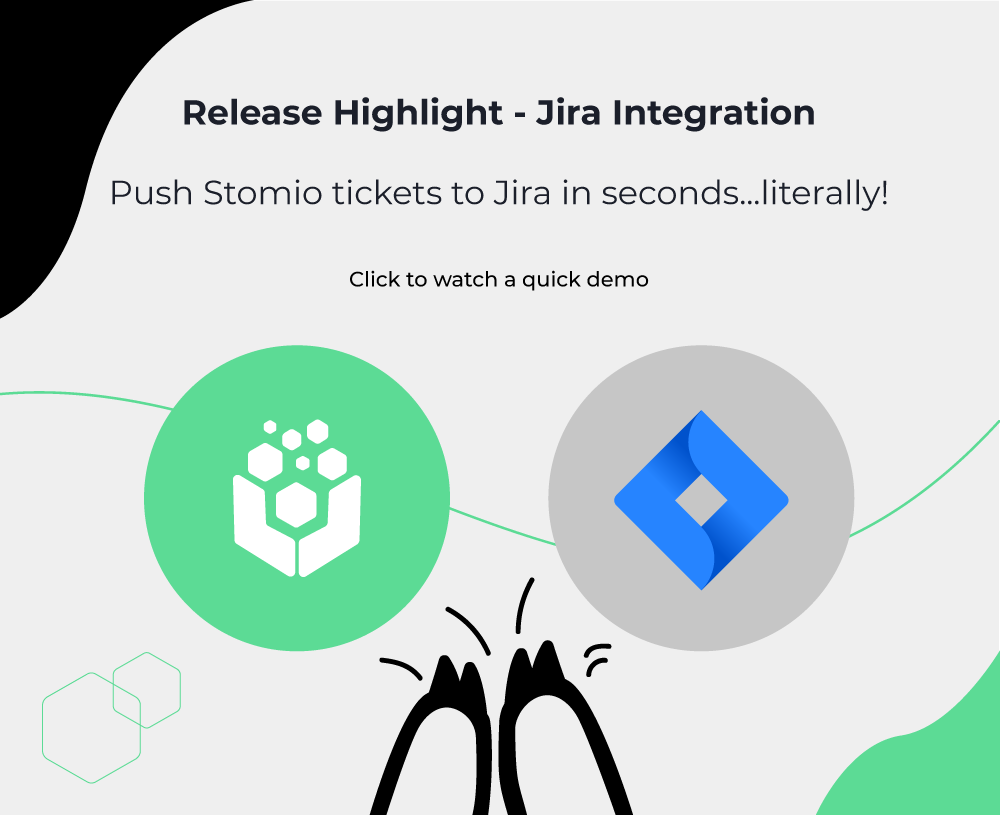 Release Highlight - Jira Integration

Push Stomio tickets to Jira in seconds...literally!

Click to watch a quick demo